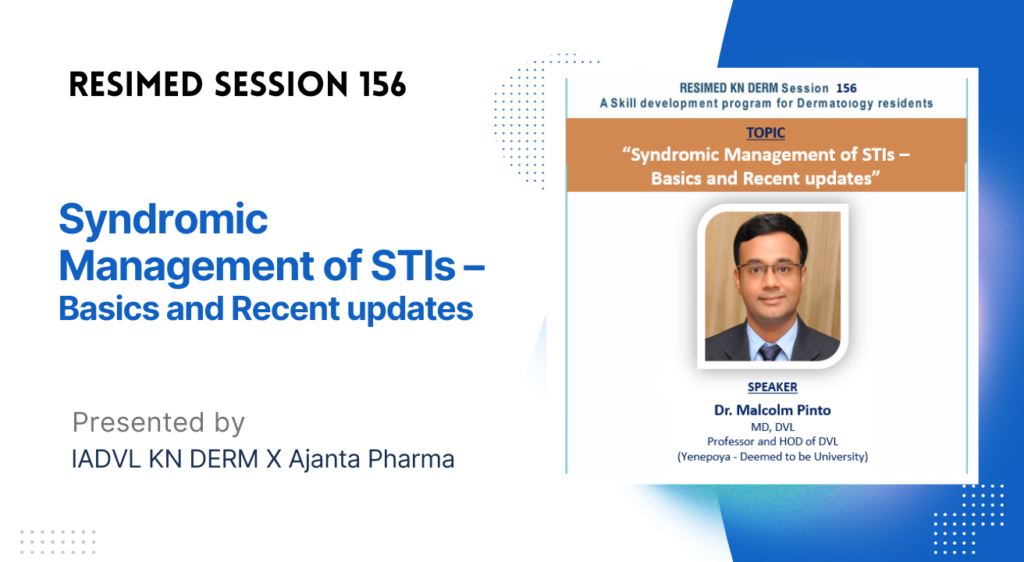 RESIMED SESSION 156

Syndromic Management of STIs – Basics and Recent updates

Presented by

IADVL KN DERM X Ajanta Pharma

RESIMED KN DERM Session 156
A Skill development program for Dermatology residents

TOPIC
"Syndromic Management of STIs – Basics and Recent updates"

SPEAKER
Dr. Malcolm Pinto
MD, DVL
Professor and HOD of DVL
(Yenepoya - Deemed to be University)